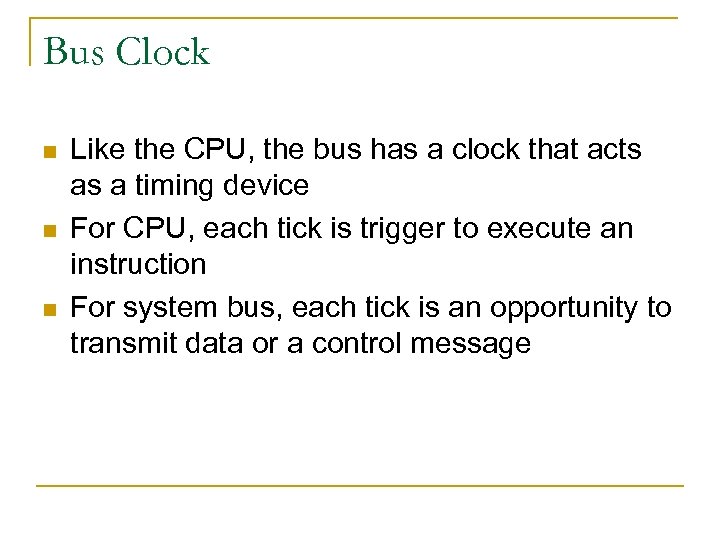 Bus Clock

- Like the CPU, the bus has a clock that acts as a timing device
- For CPU, each tick is trigger to execute an instruction
- For system bus, each tick is an opportunity to transmit data or a control message